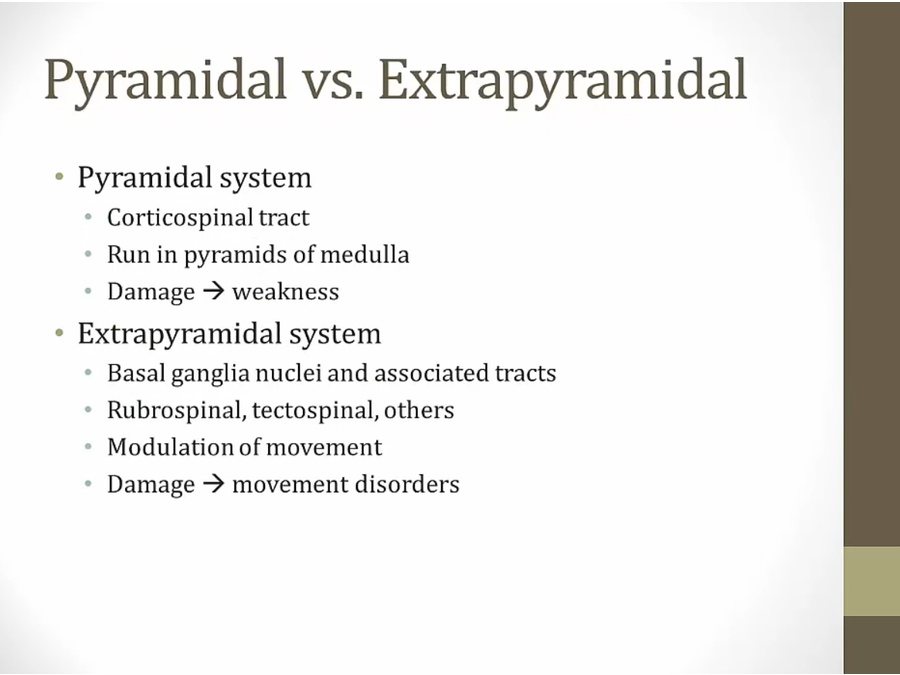 Pyramidal vs. Extrapyramidal

• Pyramidal system
  • Corticospinal tract
  • Run in pyramids of medulla
  • Damage → weakness
• Extrapyramidal system
  • Basal ganglia nuclei and associated tracts
  • Rubrospinal, tectospinal, others
  • Modulation of movement
  • Damage → movement disorders